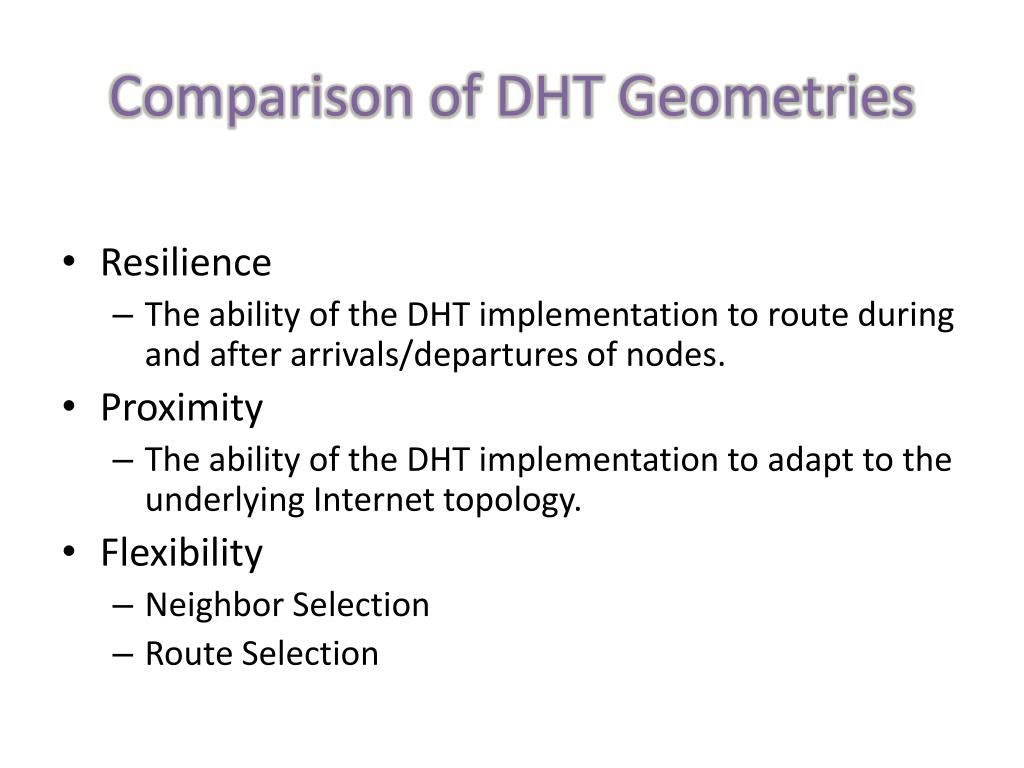 Comparison of DHT Geometries

• Resilience
– The ability of the DHT implementation to route during and after arrivals/departures of nodes.
• Proximity
– The ability of the DHT implementation to adapt to the underlying Internet topology.
• Flexibility
– Neighbor Selection
– Route Selection